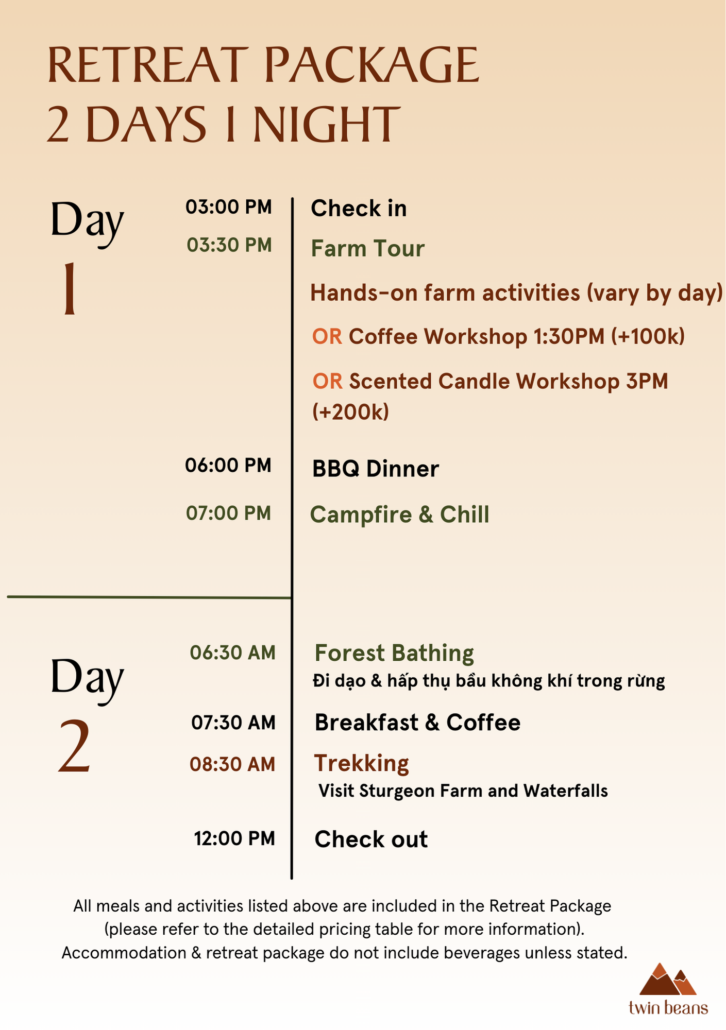 RETREAT PACKAGE
2 DAYS 1 NIGHT

Day
1

03:00 PM Check in
03:30 PM Farm Tour
Hands-on farm activities (vary by day)
OR Coffee Workshop 1:30PM (+100k)
OR Scented Candle Workshop 3PM (+200k)
06:00 PM BBQ Dinner
07:00 PM Campfire & Chill

Day
2

06:30 AM Forest Bathing
Đi dạo & hấp thụ bầu không khí trong rừng
07:30 AM Breakfast & Coffee
08:30 AM Trekking
Visit Sturgeon Farm and Waterfalls
12:00 PM Check out

All meals and activities listed above are included in the Retreat Package (please refer to the detailed pricing table for more information). Accommodation & retreat package do not include beverages unless stated.

twin beans